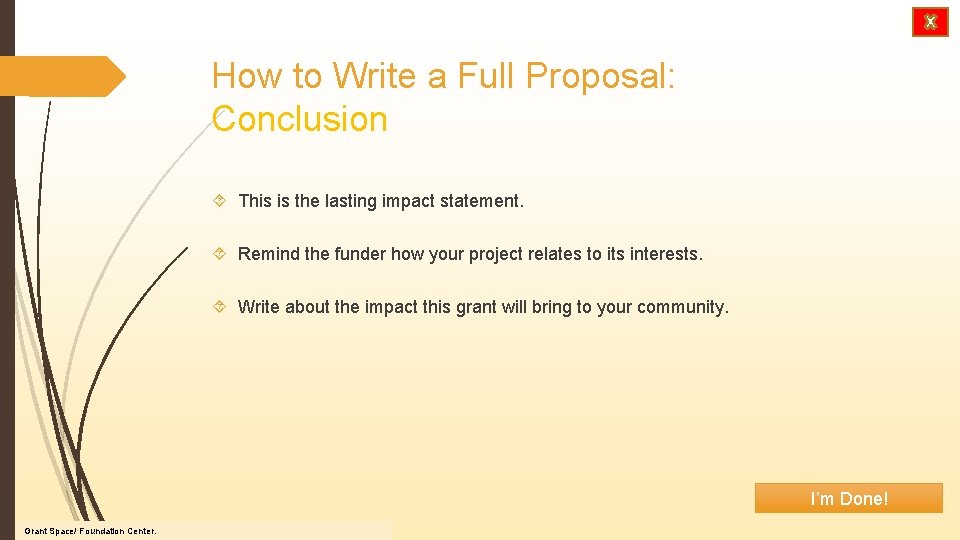 X

How to Write a Full Proposal: Conclusion

This is the lasting impact statement.

Remind the funder how your project relates to its interests.

Write about the impact this grant will bring to your community.

I'm Done!

Grant Space/ Foundation Center.